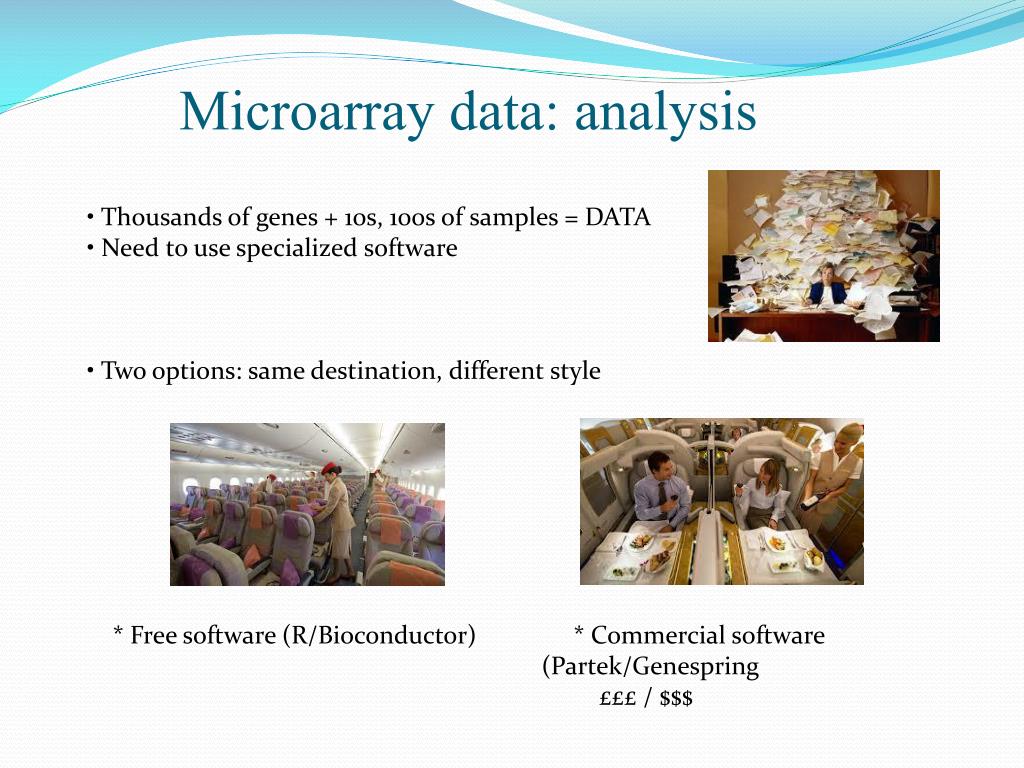 Microarray data: analysis

• Thousands of genes + 10s, 100s of samples = DATA
• Need to use specialized software

• Two options: same destination, different style

* Free software (R/Bioconductor)

* Commercial software (Partek/Genespring
£££ / $$$